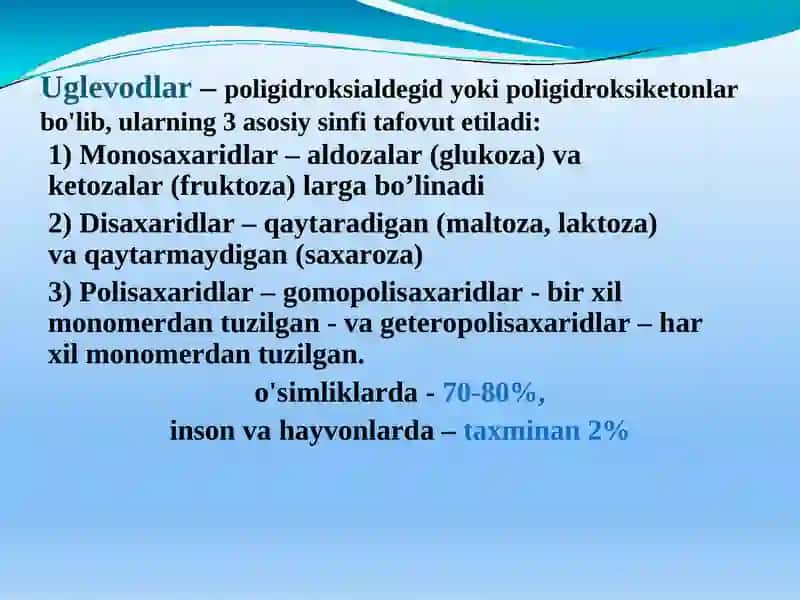 Uglevodlar – poligidroksialdegid yoki poligidroksiketonlar bo'lib, ularning 3 asosiy sinfi tafovut etiladi:

1) Monosaxaridlar – aldozalar (glukoza) va ketozalar (fruktoza) larga bo’linadi

2) Disaxaridlar – qaytaradigan (maltoza, laktoza) va qaytarmaydigan (saxaroza)

3) Polisaxaridlar – gomopolisaxaridlar - bir xil monomerdan tuzilgan - va geteropolisaxaridlar – har xil monomerdan tuzilgan.

o'simliklarda - 70-80%,

inson va hayvonlarda – taxminan 2%